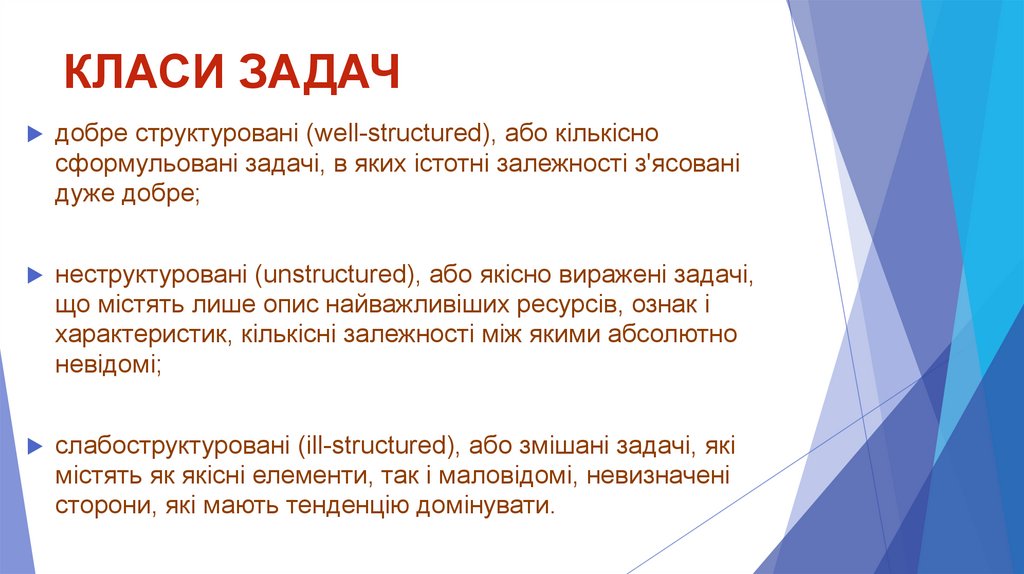 КЛАСИ ЗАДАЧ

добре структуровані (well-structured), або кількісно сформульовані задачі, в яких істотні залежності з'ясовані дуже добре;

неструктуровані (unstructured), або якісно виражені задачі, що містять лише опис найважливіших ресурсів, ознак і характеристик, кількісні залежності між якими абсолютно невідомі;

слабоструктуровані (ill-structured), або змішані задачі, які містять як якісні елементи, так і маловідомі, невизначені сторони, які мають тенденцію домінувати.